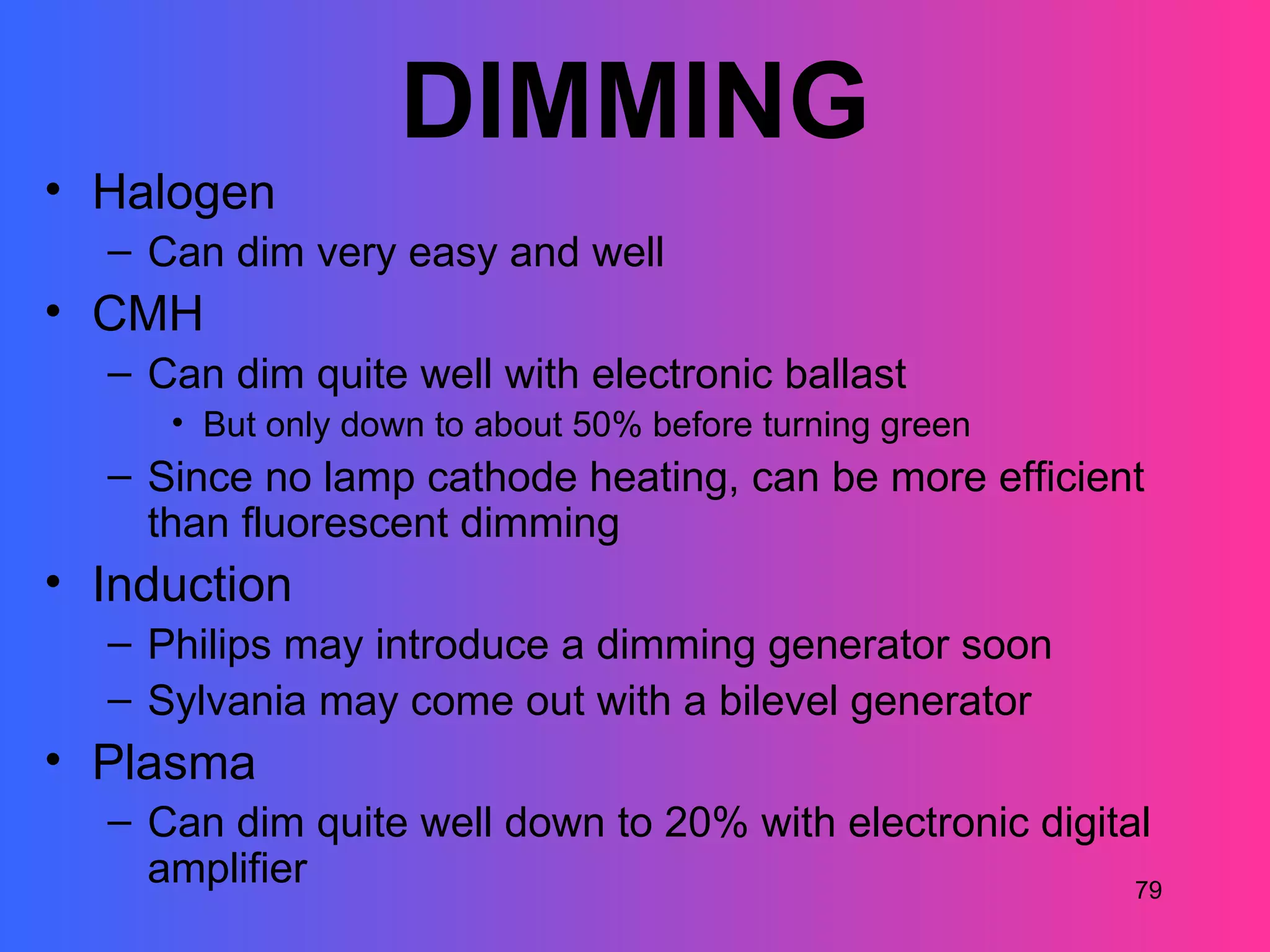 DIMMING

• Halogen
– Can dim very easy and well
• CMH
– Can dim quite well with electronic ballast
• But only down to about 50% before turning green
– Since no lamp cathode heating, can be more efficient than fluorescent dimming
• Induction
– Philips may introduce a dimming generator soon
– Sylvania may come out with a bilevel generator
• Plasma
– Can dim quite well down to 20% with electronic digital amplifier

79